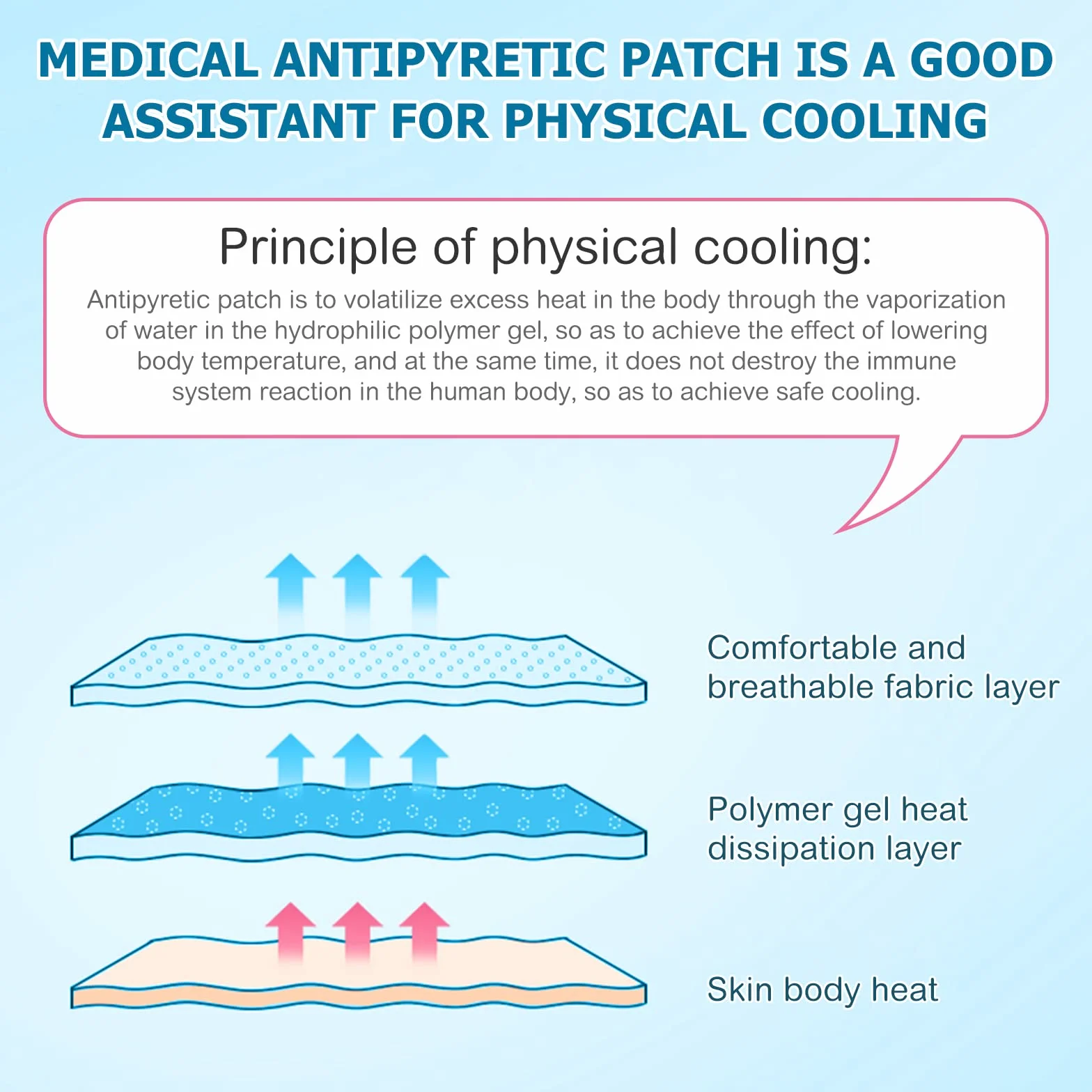 MEDICAL ANTIPYRETIC PATCH IS A GOOD ASSISTANT FOR PHYSICAL COOLING

Principle of physical cooling:

Antipyretic patch is to volatilize excess heat in the body through the vaporization of water in the hydrophilic polymer gel, so as to achieve the effect of lowering body temperature, and at the same time, it does not destroy the immune system reaction in the human body, so as to achieve safe cooling.

Comfortable and breathable fabric layer

Polymer gel heat dissipation layer

Skin body heat